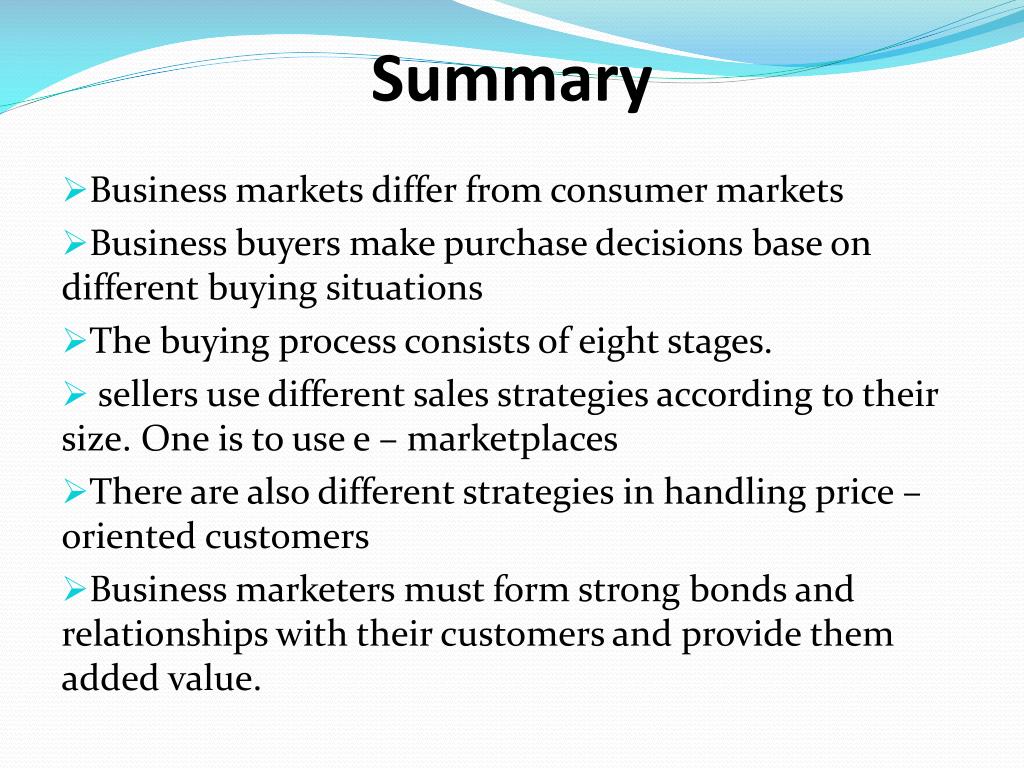 Summary

➢Business markets differ from consumer markets

➢Business buyers make purchase decisions base on different buying situations

➢The buying process consists of eight stages.

➢ sellers use different sales strategies according to their size. One is to use e – marketplaces

➢There are also different strategies in handling price – oriented customers

➢Business marketers must form strong bonds and relationships with their customers and provide them added value.